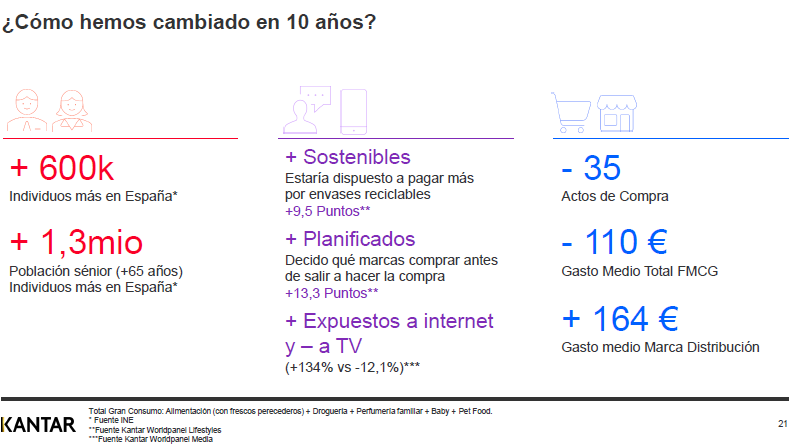 ¿Cómo hemos cambiado en 10 años?

+ 600k
Individuos más en España*

+ 1,3mio
Población sénior (+65 años) Individuos más en España*

+ Sostenibles
Estaría dispuesto a pagar más por envases reciclables
+9,5 Puntos**

+ Planificados
Decido qué marcas comprar antes de salir a hacer la compra
+13,3 Puntos**

+ Expuestos a internet y – a TV
(+134% vs -12,1%)***

- 35
Actos de Compra

- 110 €
Gasto Medio Total FMCG

+ 164 €
Gasto medio Marca Distribución

KANTAR

Total Gran Consumo: Alimentación (con frescos perecederos) + Droguería + Perfumería familiar + Baby + Pet Food.
* Fuente INE
**Fuente Kantar Worldpanel Lifestyles
***Fuente Kantar Worldpanel Media

21